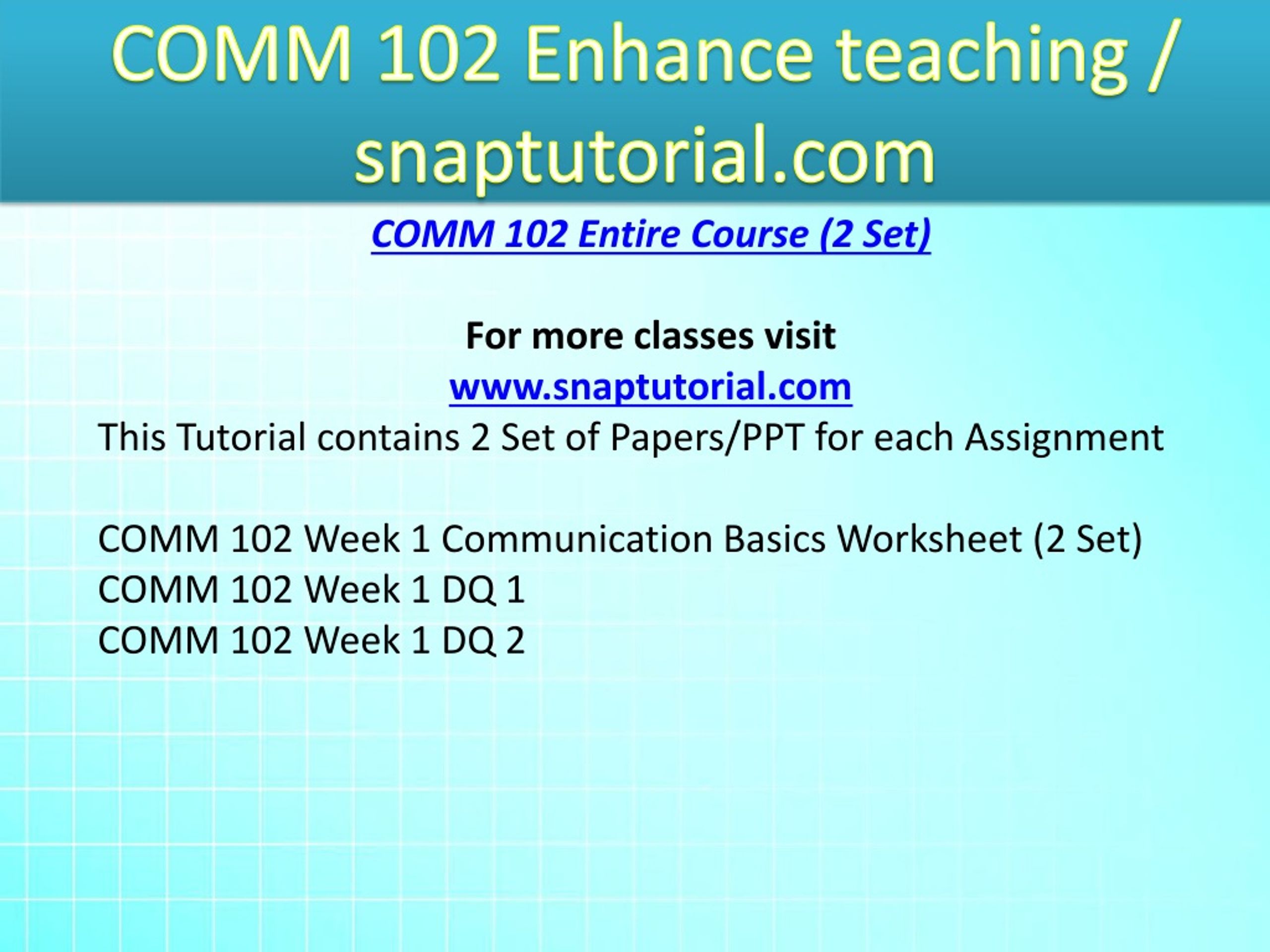 COMM 102 Enhance teaching / snaptutorial.com

COMM 102 Entire Course (2 Set)

For more classes visit
www.snaptutorial.com
This Tutorial contains 2 Set of Papers/PPT for each Assignment

COMM 102 Week 1 Communication Basics Worksheet (2 Set)
COMM 102 Week 1 DQ 1
COMM 102 Week 1 DQ 2